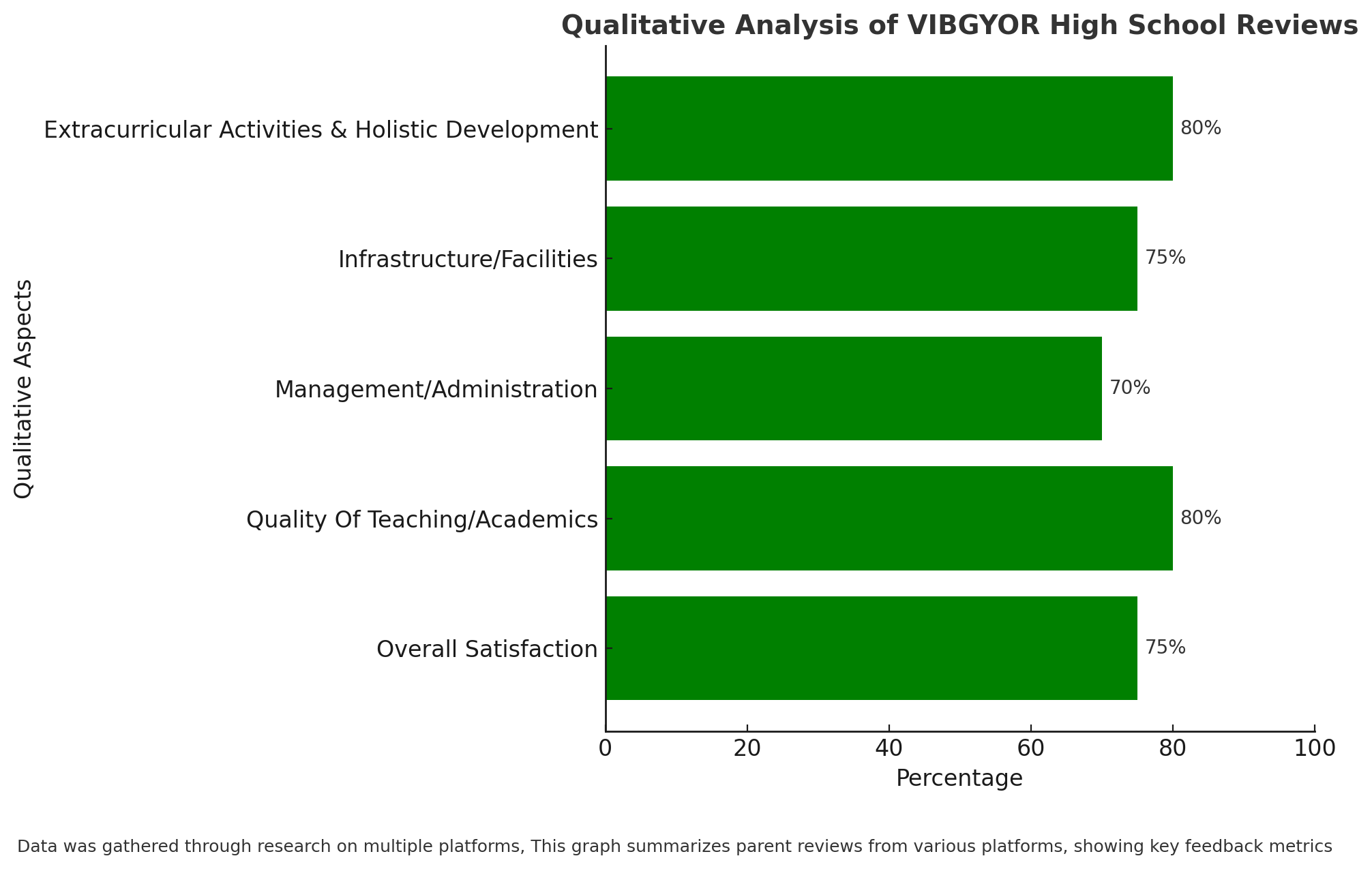 Qualitative Analysis of VIBGYOR High School Reviews

Qualitative Aspects

Extracurricular Activities & Holistic Development 80%

Infrastructure/Facilities 75%

Management/Administration 70%

Quality Of Teaching/Academics 80%

Overall Satisfaction 75%

0 20 40 60 80 100

Percentage

Data was gathered through research on multiple platforms, This graph summarizes parent reviews from various platforms, showing key feedback metrics